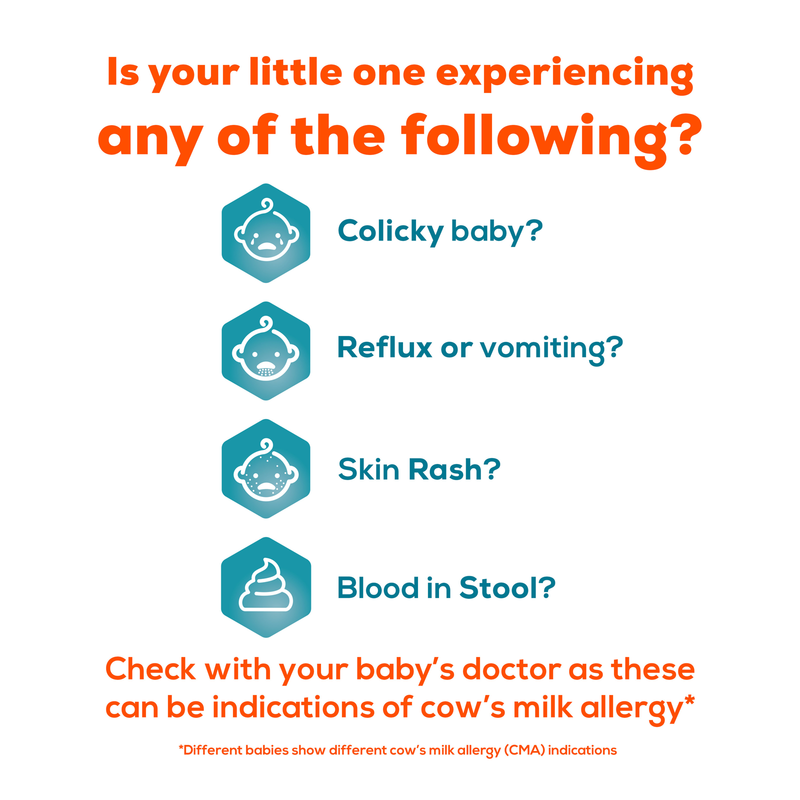 Is your little one experiencing
any of the following?

Colicky baby?

Reflux or vomiting?

Skin Rash?

Blood in Stool?

Check with your baby's doctor as these can be indications of cow's milk allergy*

*Different babies show different cow's milk allergy (CMA) indications